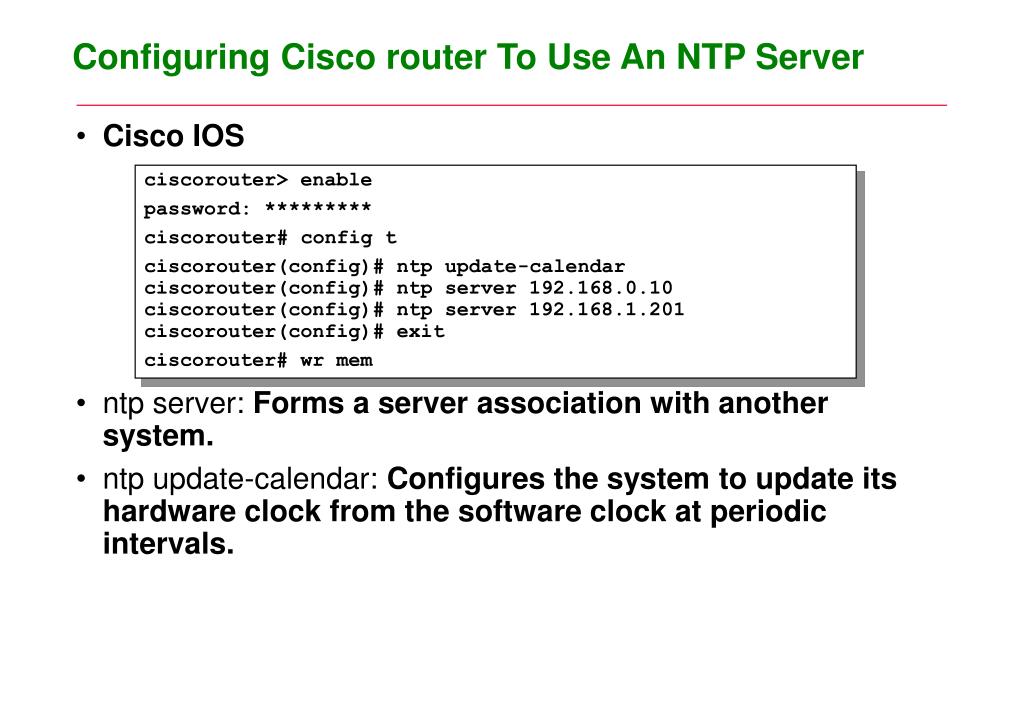 Configuring Cisco router To Use An NTP Server

• Cisco IOS

ciscorouter> enable

password: *********

ciscorouter# config t

ciscorouter(config)# ntp update-calendar
ciscorouter(config)# ntp server 192.168.0.10
ciscorouter(config)# ntp server 192.168.1.201
ciscorouter(config)# exit

ciscorouter# wr mem

• ntp server: Forms a server association with another system.

• ntp update-calendar: Configures the system to update its hardware clock from the software clock at periodic intervals.